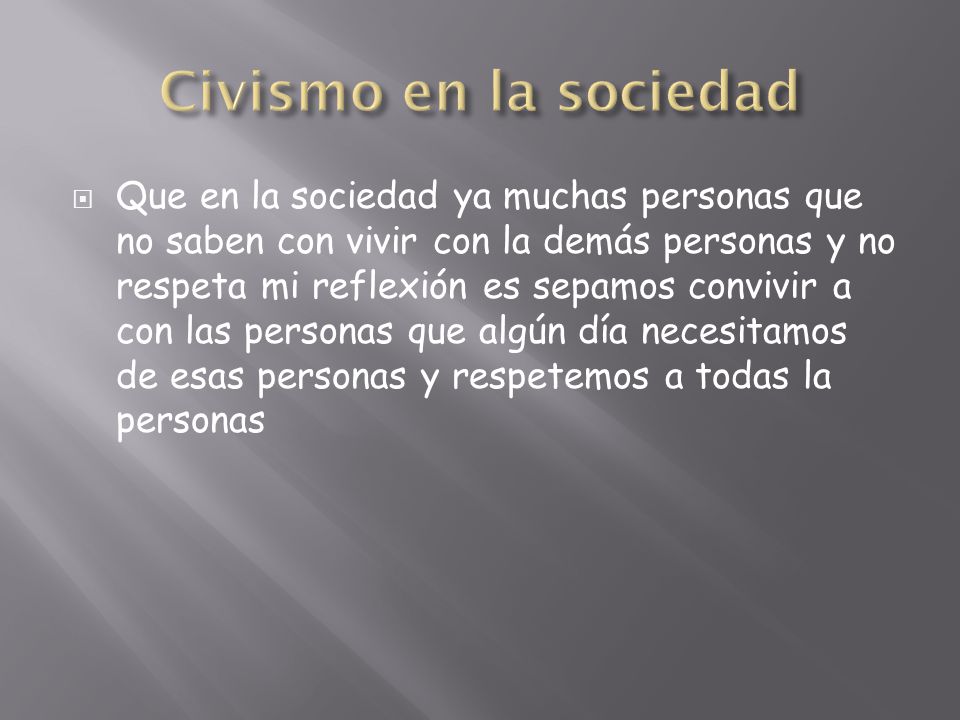 Civismo en la sociedad

Que en la sociedad ya muchas personas que no saben con vivir con la demás personas y no respeta mi reflexión es sepamos convivir a con las personas que algún día necesitamos de esas personas y respetemos a todas la personas